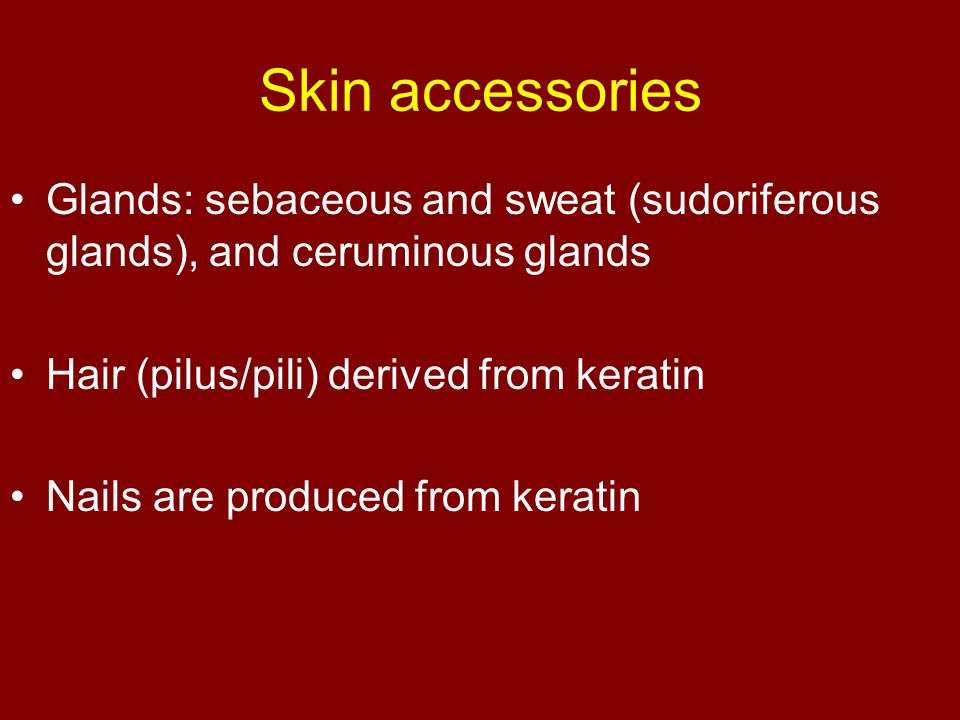 Skin accessories

• Glands: sebaceous and sweat (sudoriferous glands), and ceruminous glands

• Hair (pilus/pili) derived from keratin

• Nails are produced from keratin